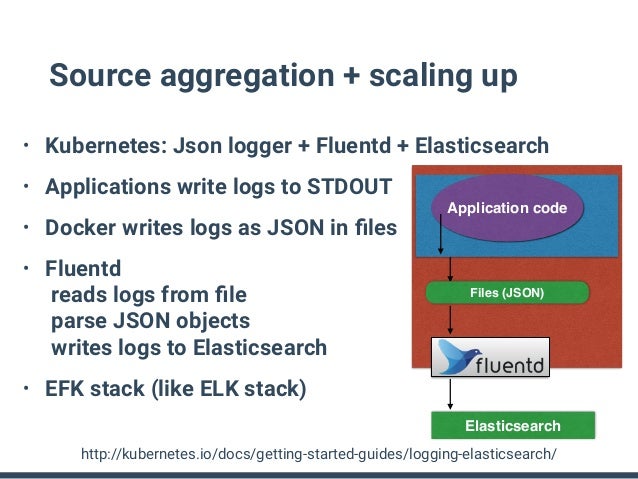 Source aggregation + scaling up

• Kubernetes: Json logger + Fluentd + Elasticsearch
• Applications write logs to STDOUT
• Docker writes logs as JSON in files
• Fluentd
reads logs from file
parse JSON objects
writes logs to Elasticsearch
• EFK stack (like ELK stack)

Application code

Files (JSON)

fluentd

Elasticsearch

http://kubernetes.io/docs/getting-started-guides/logging-elasticsearch/